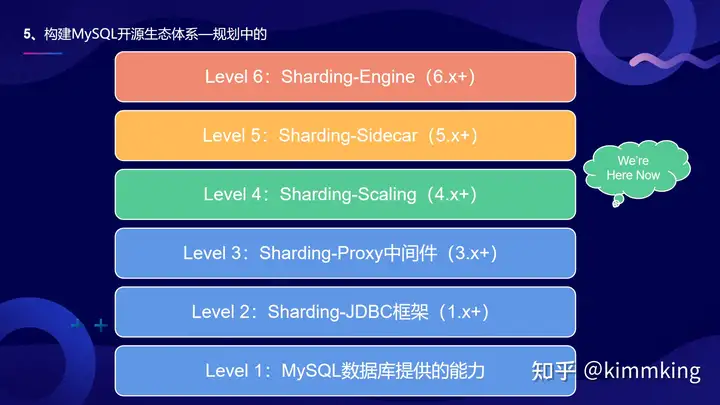 5、构建MySQL开源生态体系—规划中的

Level 6：Sharding-Engine（6.x+）

Level 5：Sharding-Sidecar（5.x+）

Level 4：Sharding-Scaling（4.x+）

We're Here Now

Level 3：Sharding-Proxy中间件（3.x+）

Level 2：Sharding-JDBC框架（1.x+）

Level 1：MySQL数据库提供的能力

知乎 @kimmking